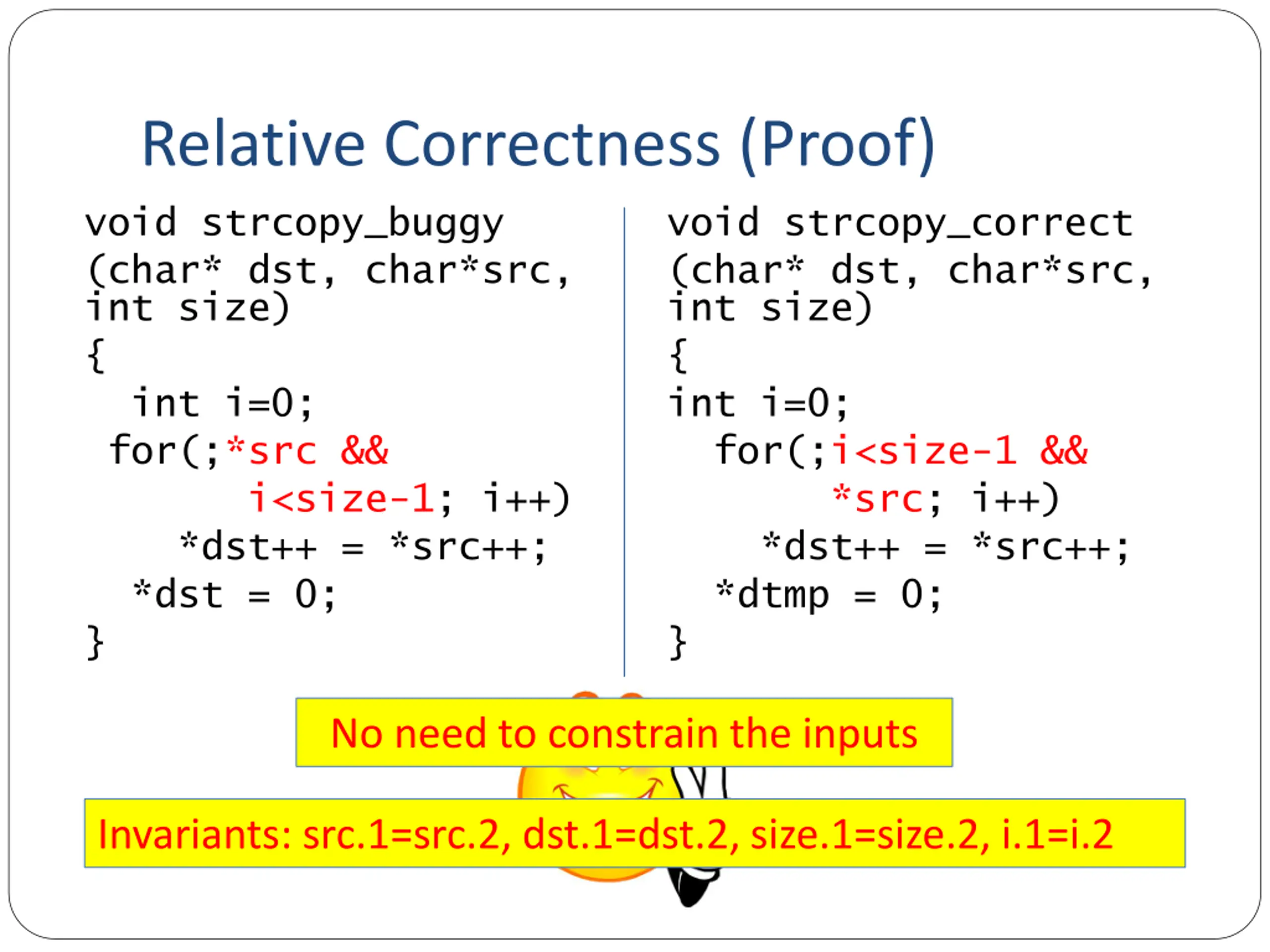 Relative Correctness (Proof)

void strcopy_buggy
(char* dst, char*src,
int size)
{
int i=0;
for(;*src &&
i<size-1; i++)
*dst++ = *src++;
*dst = 0;
}

void strcopy_correct
(char* dst, char*src,
int size)
{
int i=0;
for(;i<size-1 &&
*src; i++)
*dst++ = *src++;
*dtmp = 0;
}

No need to constrain the inputs

Invariants: src.1=src.2, dst.1=dst.2, size.1=size.2, i.1=i.2